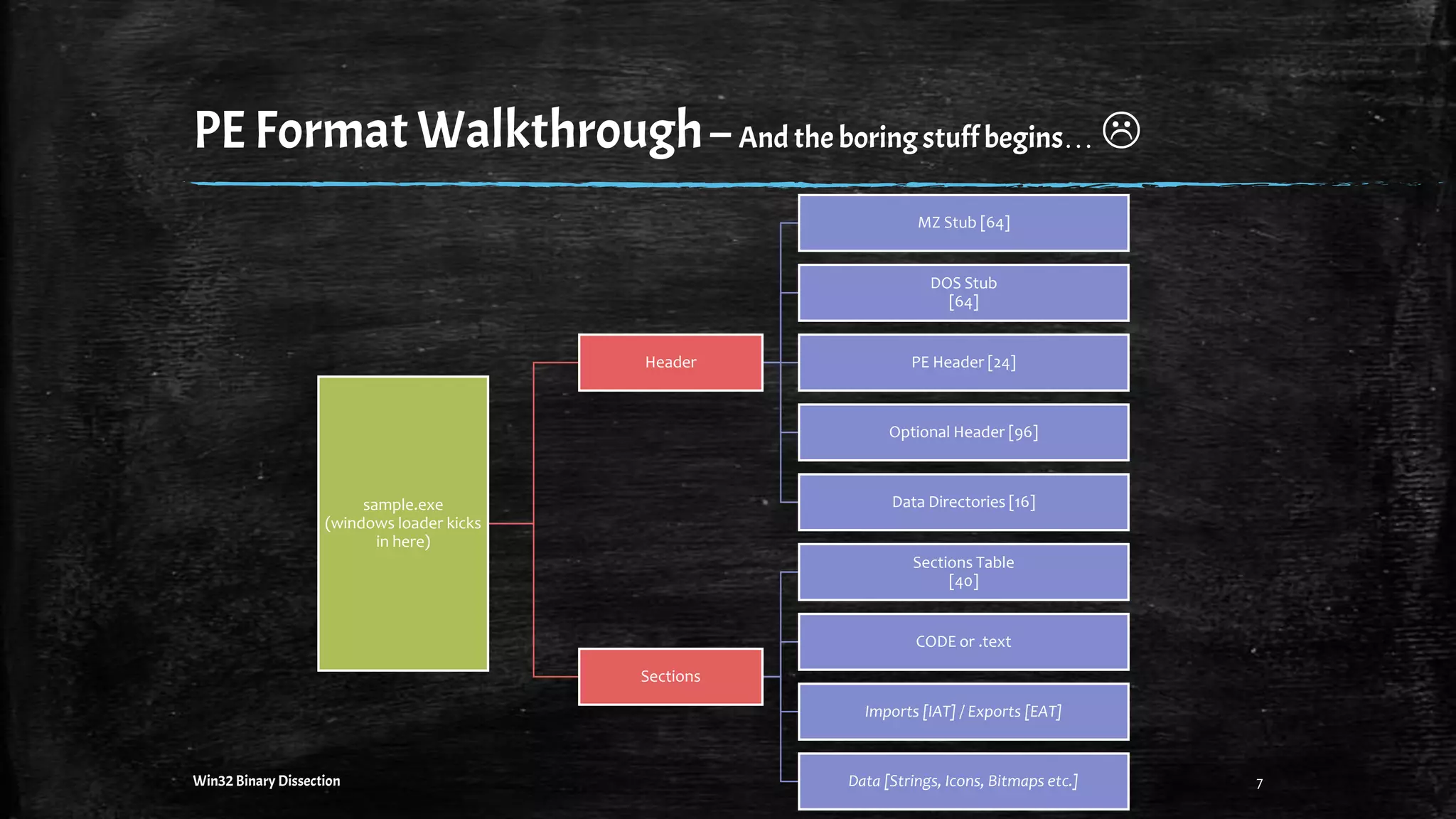 PE Format Walkthrough – And the boring stuff begins… ☹

sample.exe (windows loader kicks in here)

Header

Sections

MZ Stub [64]

DOS Stub [64]

PE Header [24]

Optional Header [96]

Data Directories [16]

Sections Table [40]

CODE or .text

Imports [IAT] / Exports [EAT]

Data [Strings, Icons, Bitmaps etc.]

Win32 Binary Dissection

7